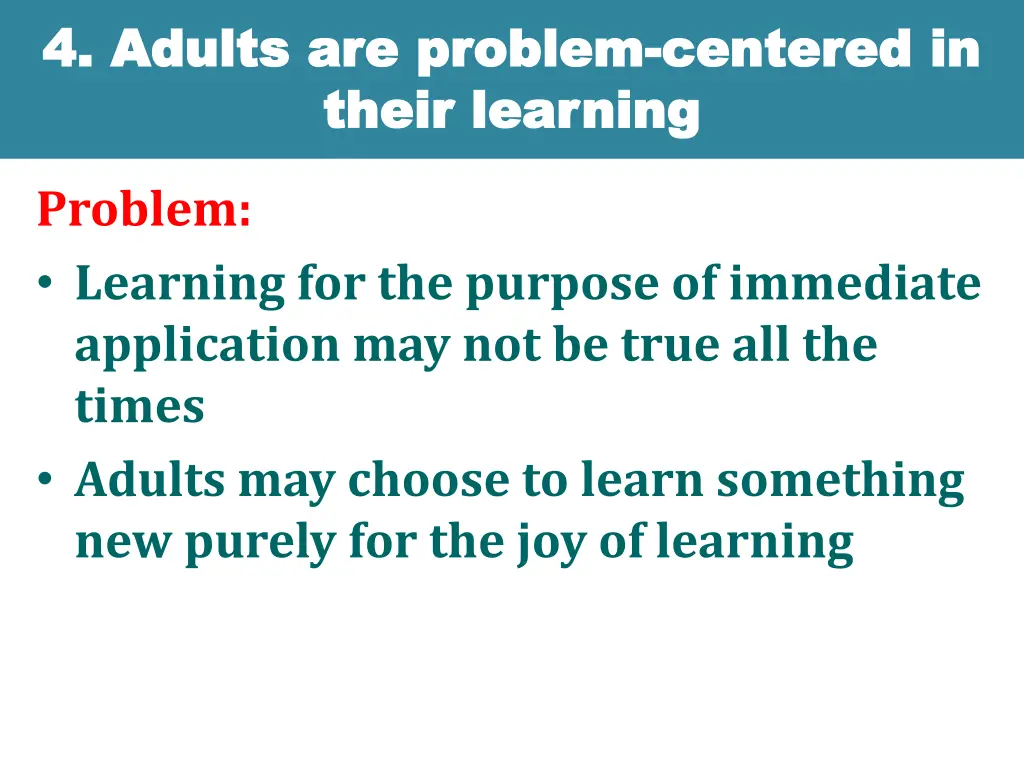 4. Adults are problem-centered in their learning

Problem:

• Learning for the purpose of immediate application may not be true all the times
• Adults may choose to learn something new purely for the joy of learning